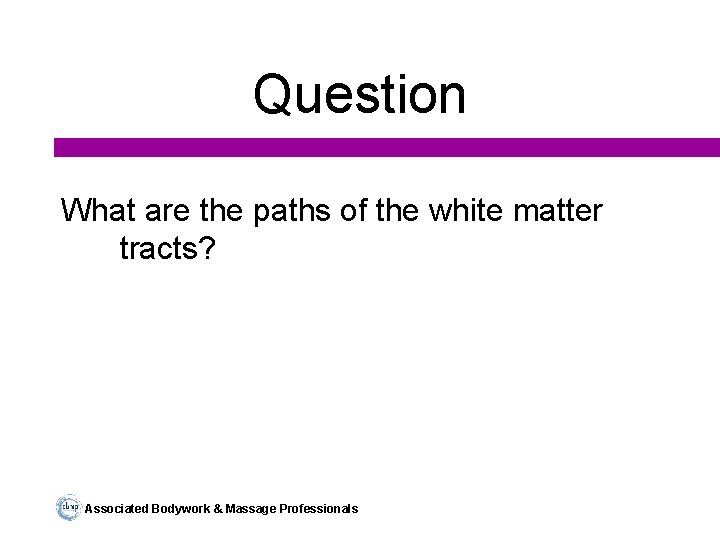 Question

What are the paths of the white matter tracts?

abmp Associated Bodywork & Massage Professionals